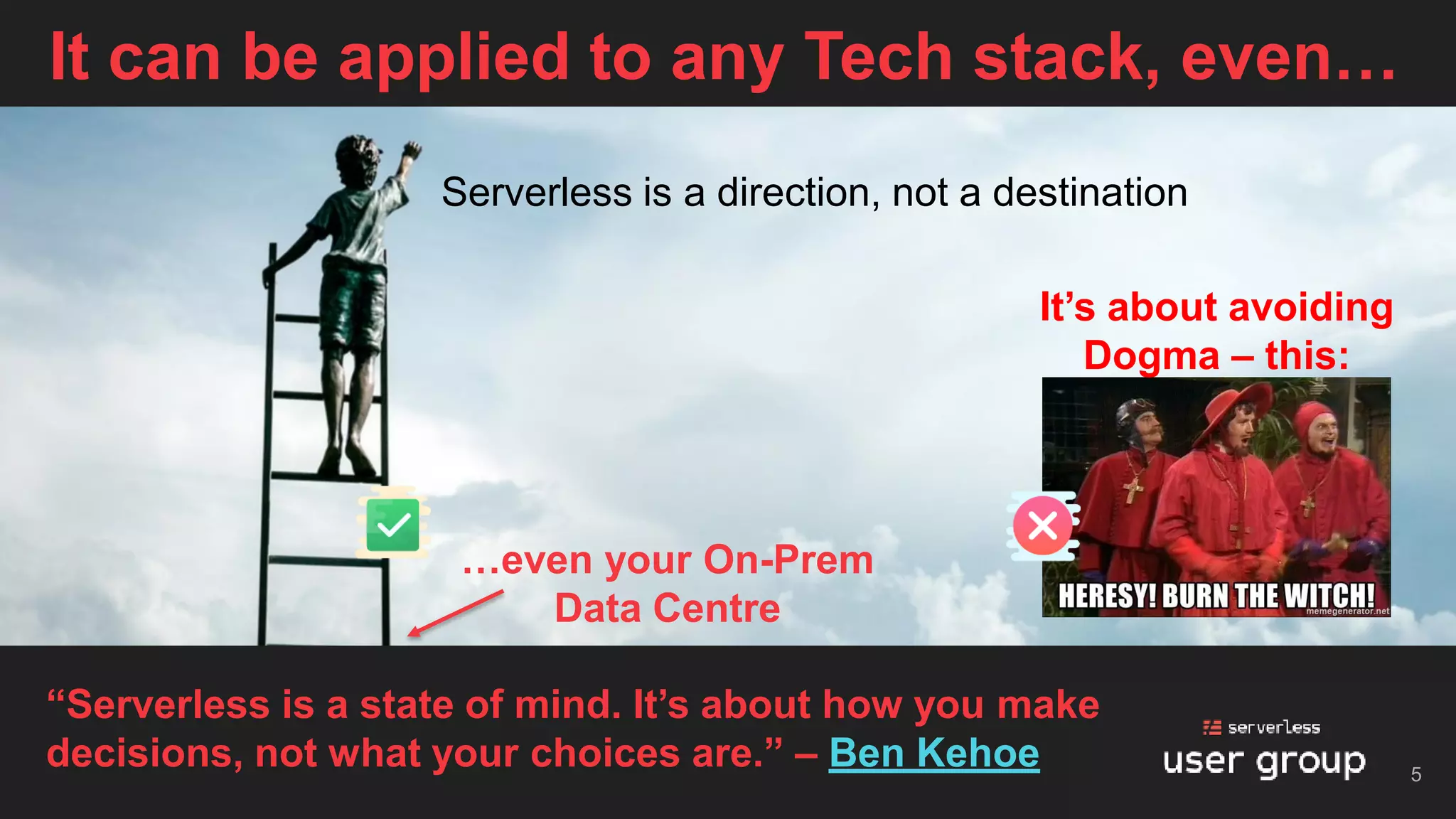 It can be applied to any Tech stack, even…

Serverless is a direction, not a destination

It's about avoiding Dogma – this:

HERESY! BURN THE WITCH!

memegenerator.net

…even your On-Prem Data Centre

"Serverless is a state of mind. It's about how you make decisions, not what your choices are." – Ben Kehoe

serverless
user group

5